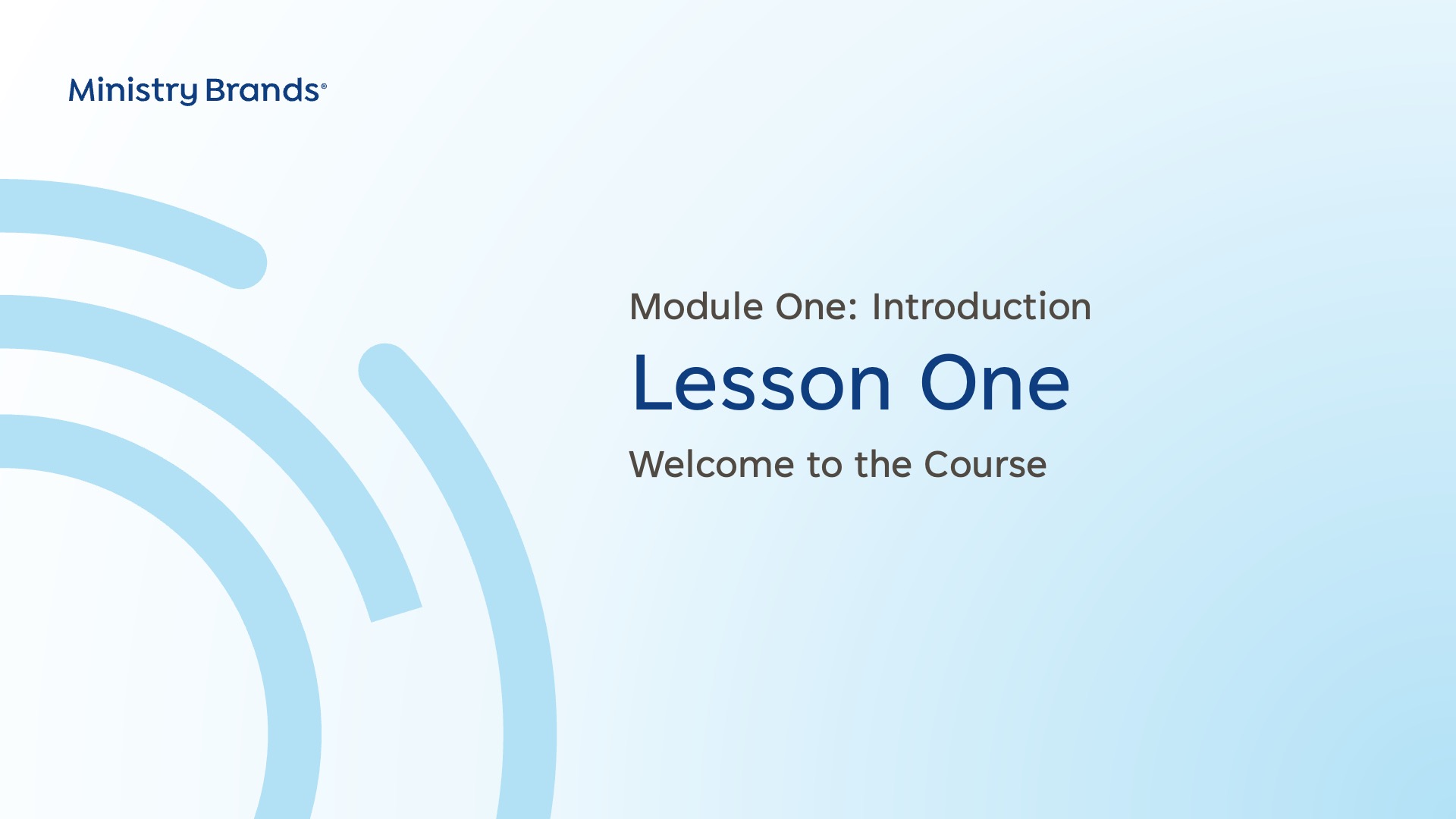 Ministry Brands®

Module One: Introduction

Lesson One

Welcome to the Course